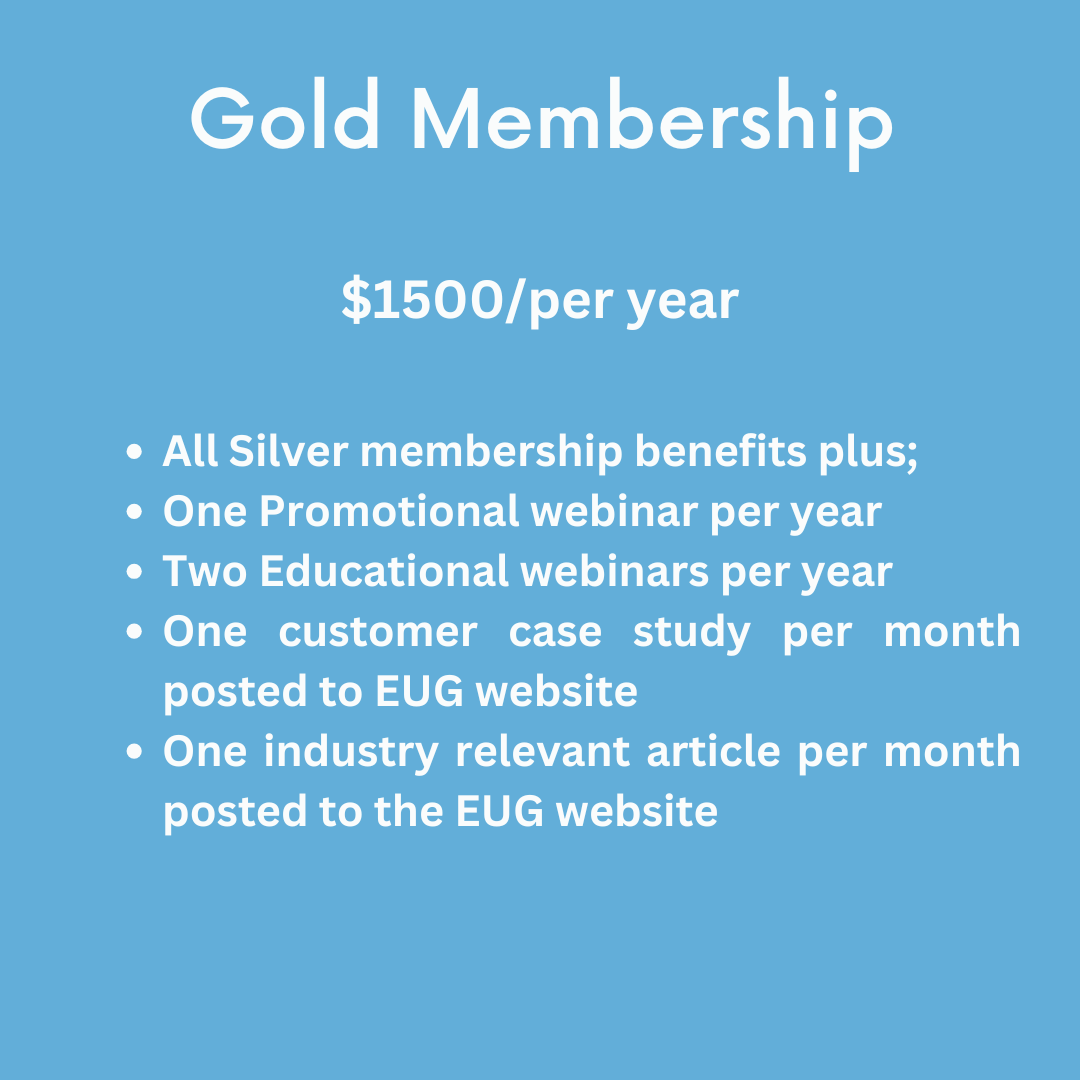 Gold Membership

\$1500/per year

- All Silver membership benefits plus;
- One Promotional webinar per year
- Two Educational webinars per year
- One customer case study per month posted to EUG website
- One industry relevant article per month posted to the EUG website